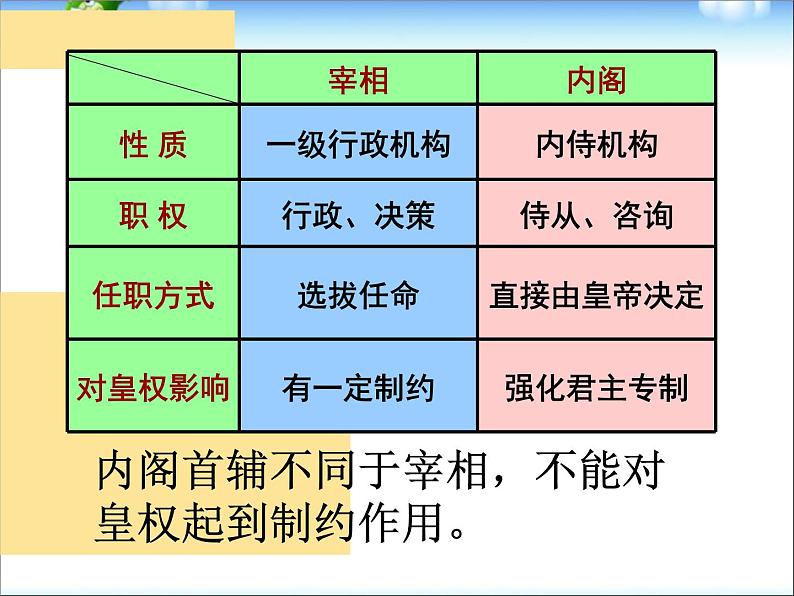 | | 宰相 | 内阁 |
|---|---|---|
| 性 质 | 一级行政机构 | 内侍机构 |
| 职 权 | 行政、决策 | 侍从、咨询 |
| 任职方式 | 选拔任命 | 直接由皇帝决定 |
| 对皇权影响 | 有一定制约 | 强化君主专制 |

内阁首辅不同于宰相，不能对皇权起到制约作用。